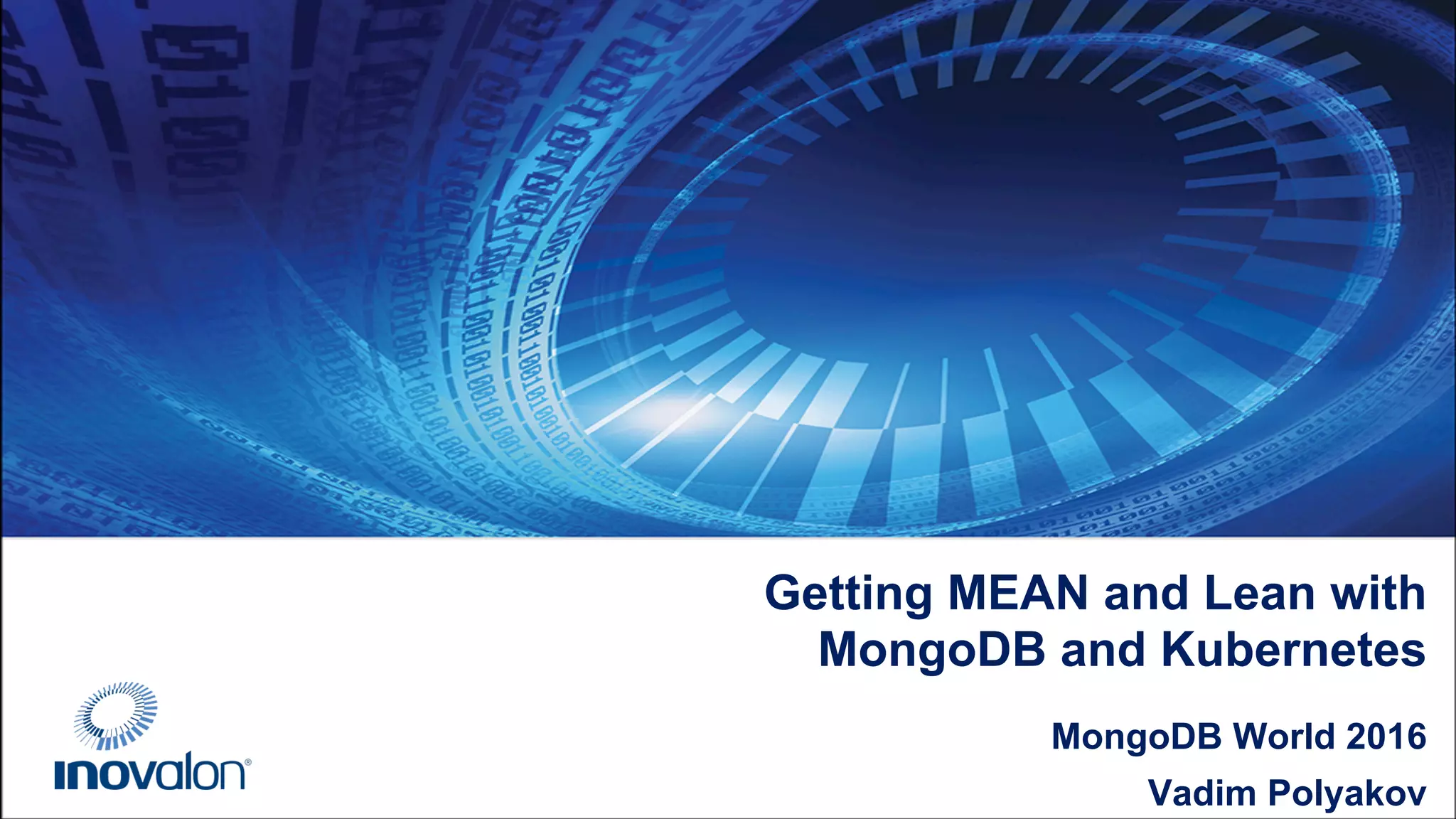 Getting MEAN and Lean with MongoDB and Kubernetes

MongoDB World 2016

Vadim Polyakov

inovalon®